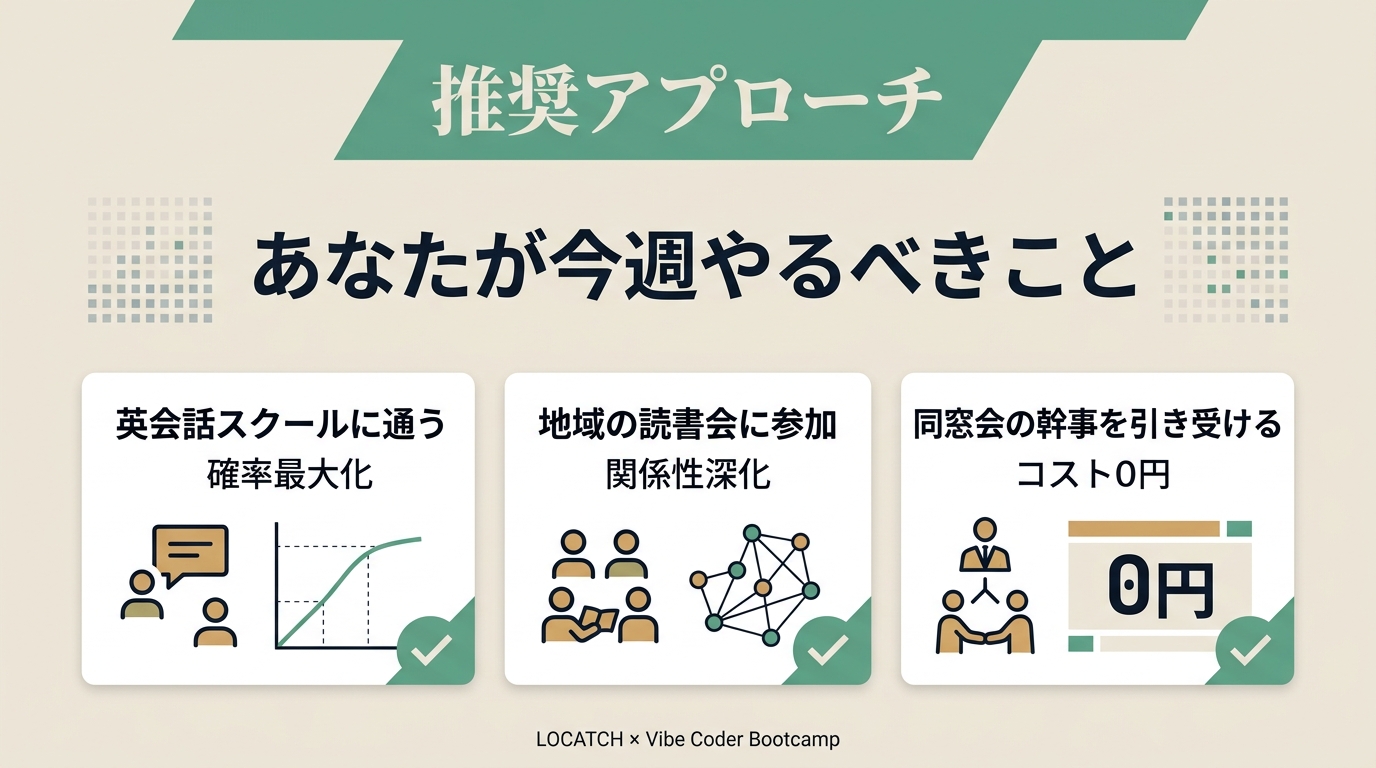 推奨アプローチ

あなたが今週やるべきこと

英会話スクールに通う
確率最大化

地域の読書会に参加
関係性深化

同窓会の幹事を引き受ける
コスト0円

0円

LOCATCH × Vibe Coder Bootcamp